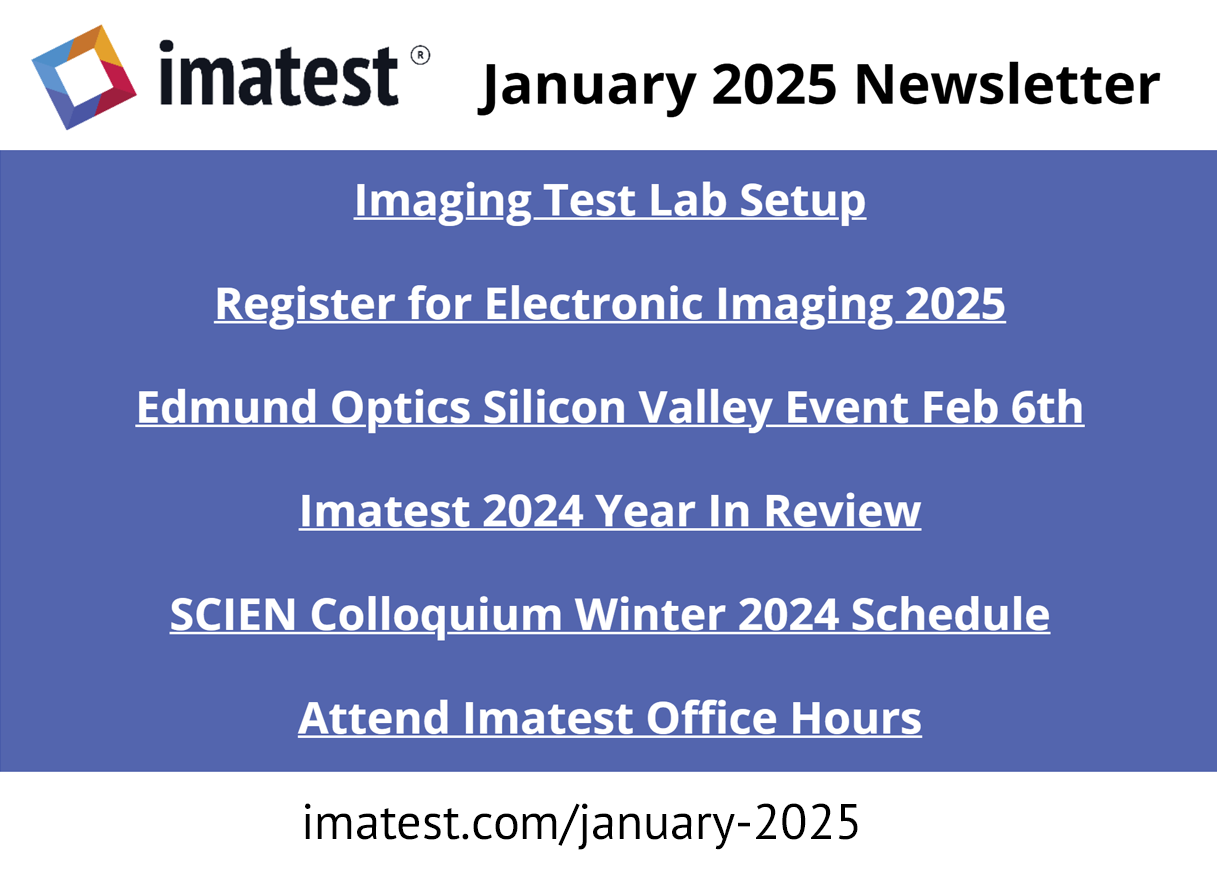 imatest®

January 2025 Newsletter

Imaging Test Lab Setup

Register for Electronic Imaging 2025

Edmund Optics Silicon Valley Event Feb 6th

Imatest 2024 Year In Review

SCIEN Colloquium Winter 2024 Schedule

Attend Imatest Office Hours

imatest.com/january-2025